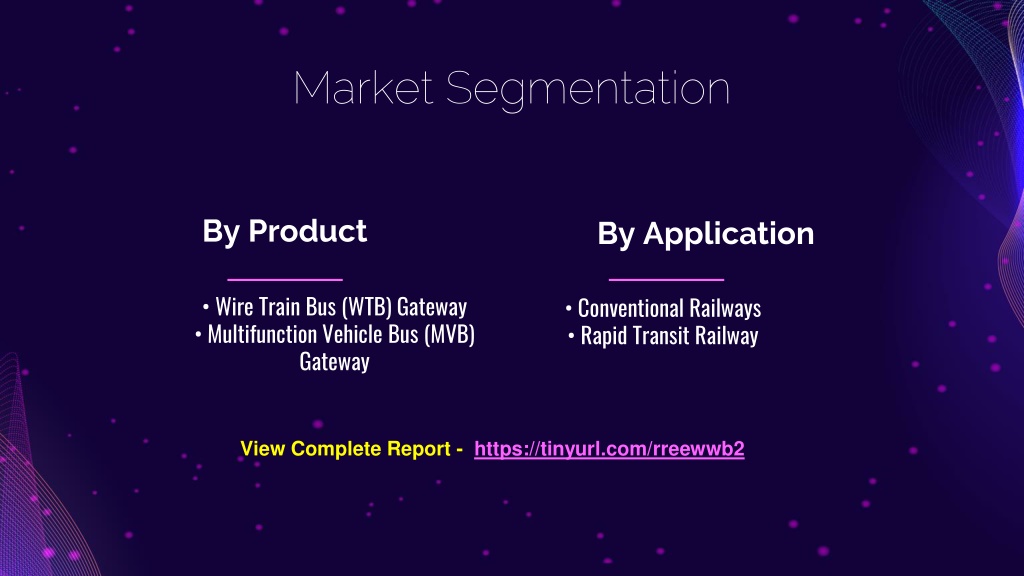 Market Segmentation

By Product

• Wire Train Bus (WTB) Gateway
• Multifunction Vehicle Bus (MVB) Gateway

By Application

• Conventional Railways
• Rapid Transit Railway

View Complete Report - https://tinyurl.com/rreewwb2